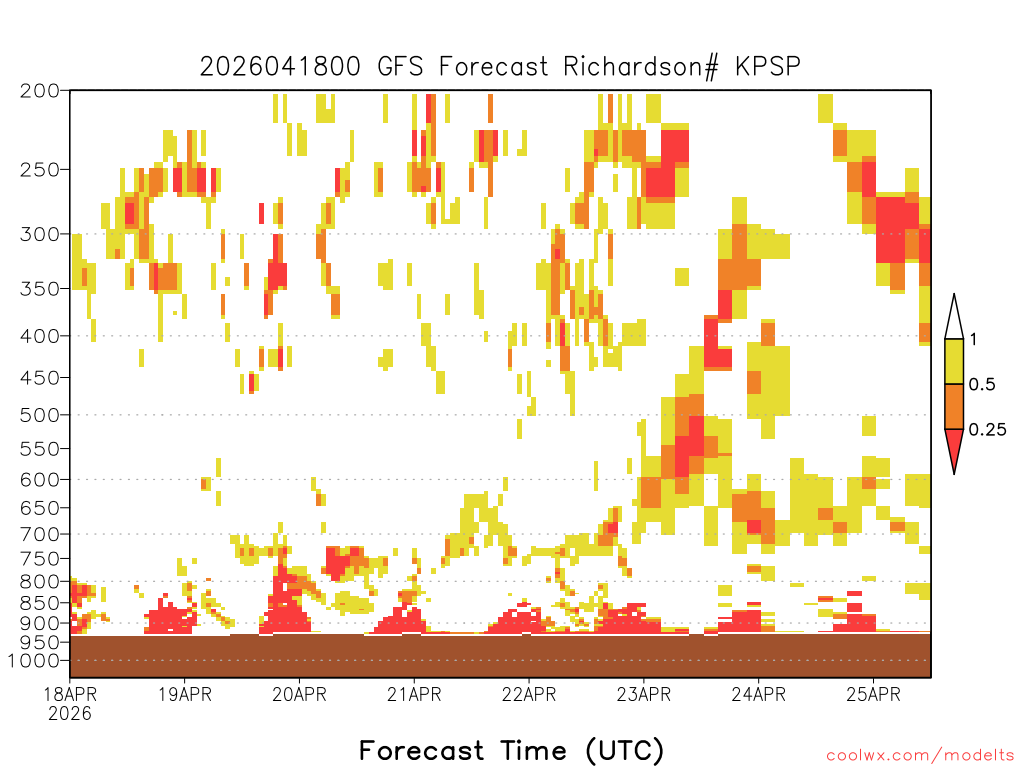 2026041800 GFS Forecast Richardson# KPSP

200
250
300
350
400
450
500
550
600
650
700
750
800
850
900
950
1000

1
0.5
0.25

18APR
2026
19APR
20APR
21APR
22APR
23APR
24APR
25APR

Forecast Time (UTC)

coolwx.com/modelts